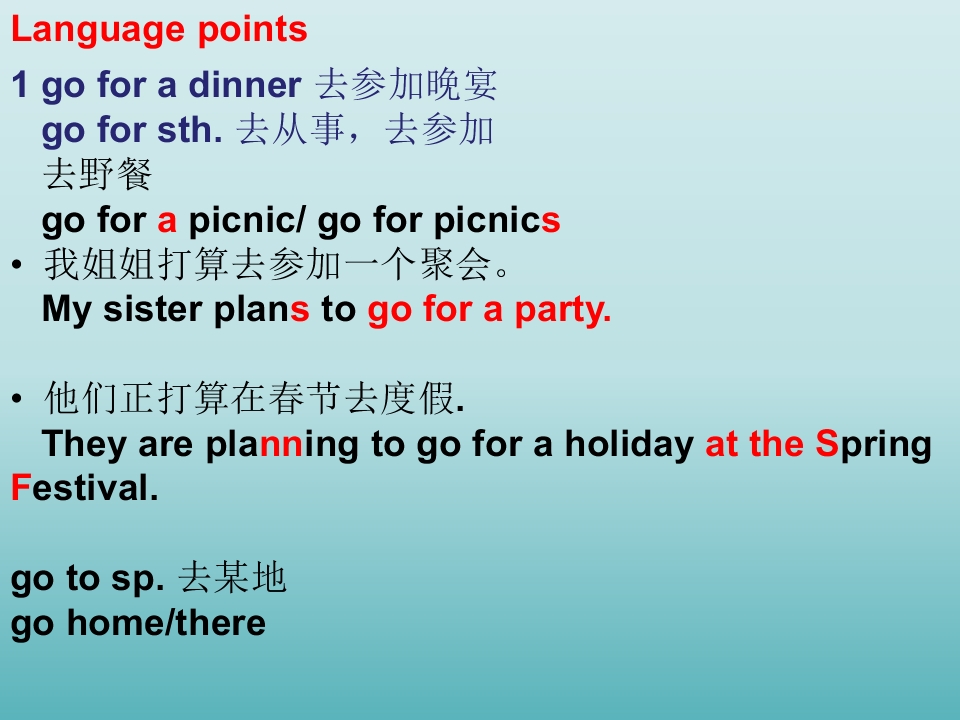 Language points

1 go for a dinner 去参加晚宴
go for sth. 去从事，去参加
去野餐
go for a picnic/ go for picnics

• 我姐姐打算去参加一个聚会。
My sister plans to go for a party.

• 他们正打算在春节去度假.
They are planning to go for a holiday at the Spring Festival.

go to sp. 去某地
go home/there